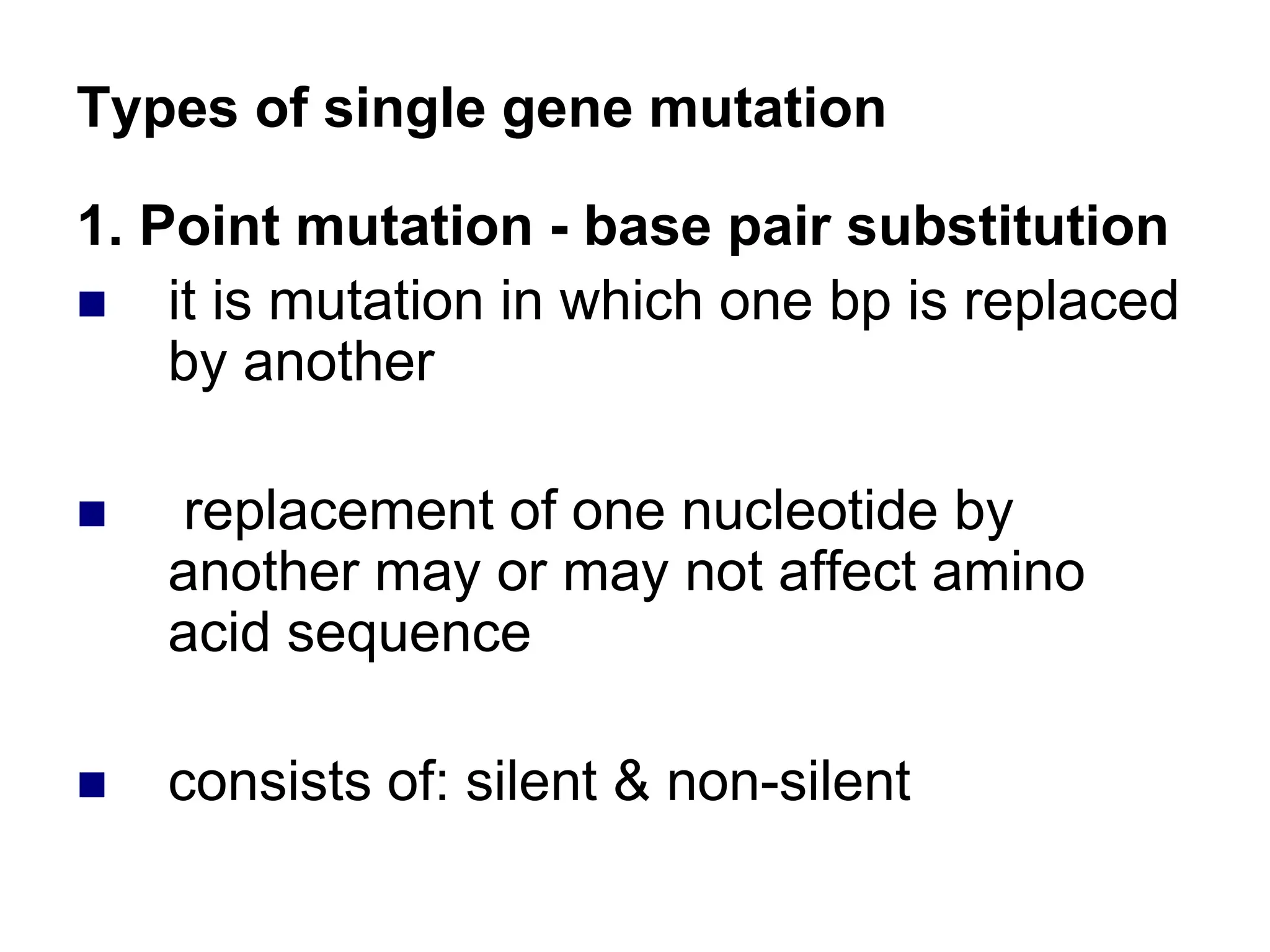 Types of single gene mutation

1. Point mutation - base pair substitution

■ it is mutation in which one bp is replaced by another

■ replacement of one nucleotide by another may or may not affect amino acid sequence

■ consists of: silent & non-silent